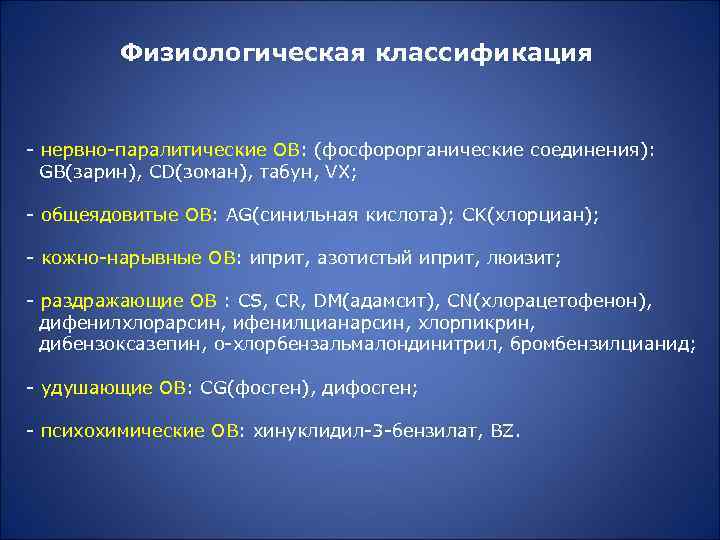 Физиологическая классификация

- нервно-паралитические ОВ: (фосфорорганические соединения): GB(зарин), CD(зоман), табун, VX;

- общеядовитые ОВ: AG(синильная кислота); CK(хлорциан);

- кожно-нарывные ОВ: иприт, азотистый иприт, люизит;

- раздражающие ОВ : CS, CR, DM(адамсит), CN(хлорацетофенон), дифенилхлорарсин, ифенилцианарсин, хлорпикрин, дибензоксазепин, о-хлорбензальмалондинитрил, бромбензилцианид;

- удушающие ОВ: CG(фосген), дифосген;

- психохимические ОВ: хинуклидил-3-бензилат, BZ.